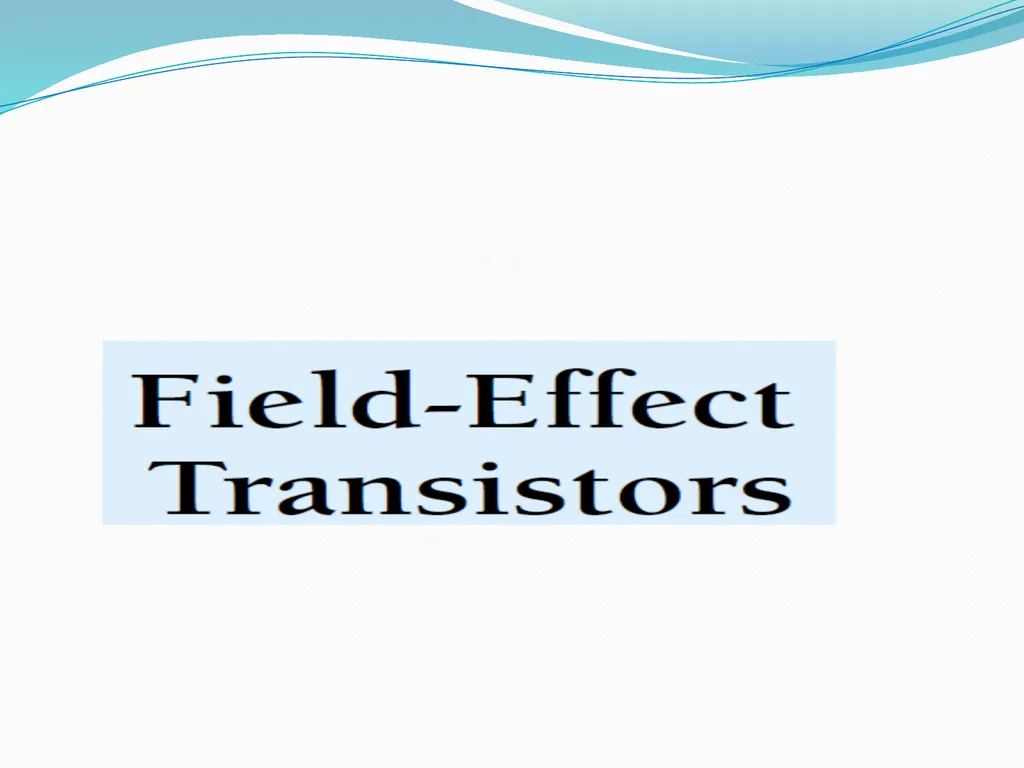 Field-Effect
Transistors